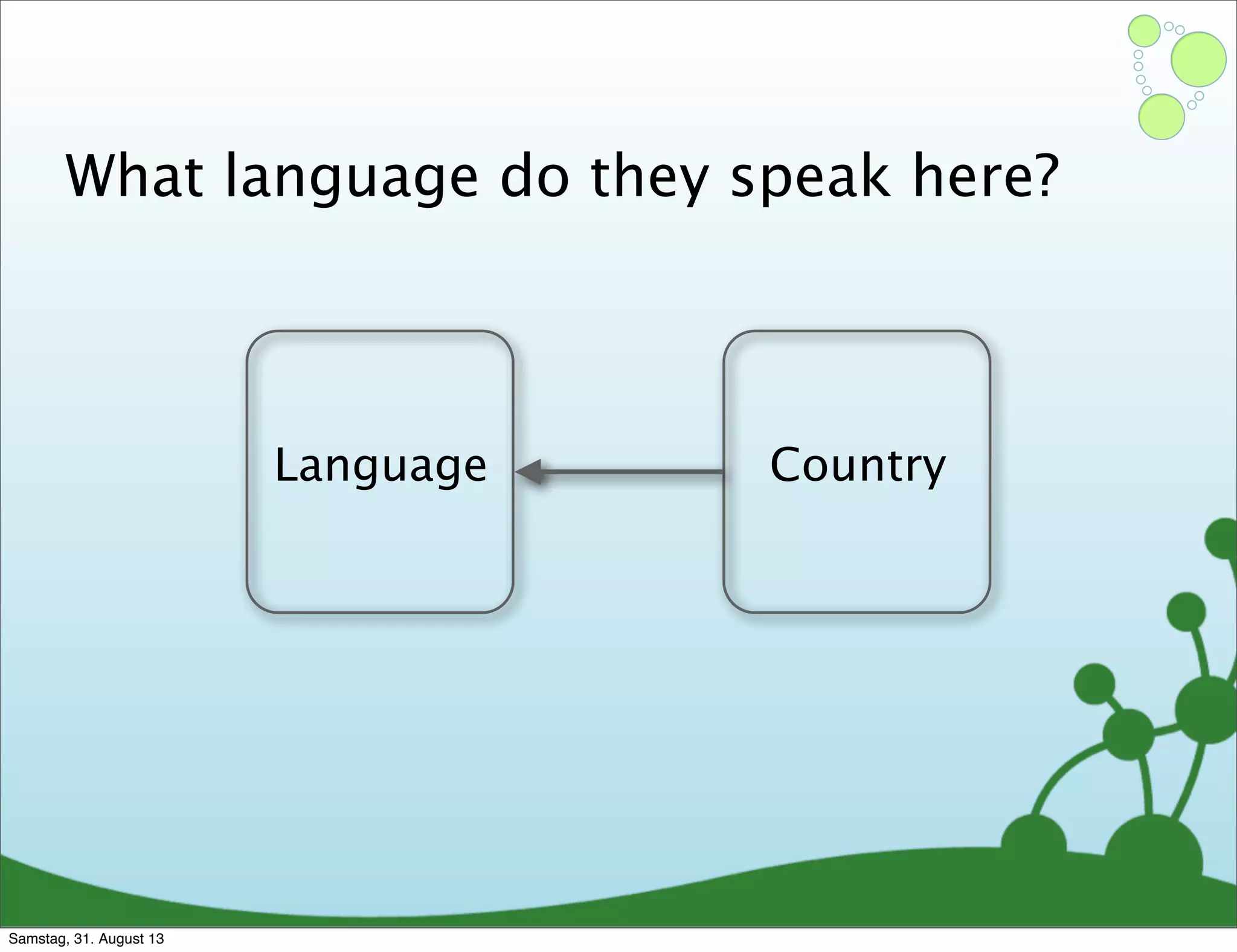 What language do they speak here?

Language

Country

Samstag, 31. August 13